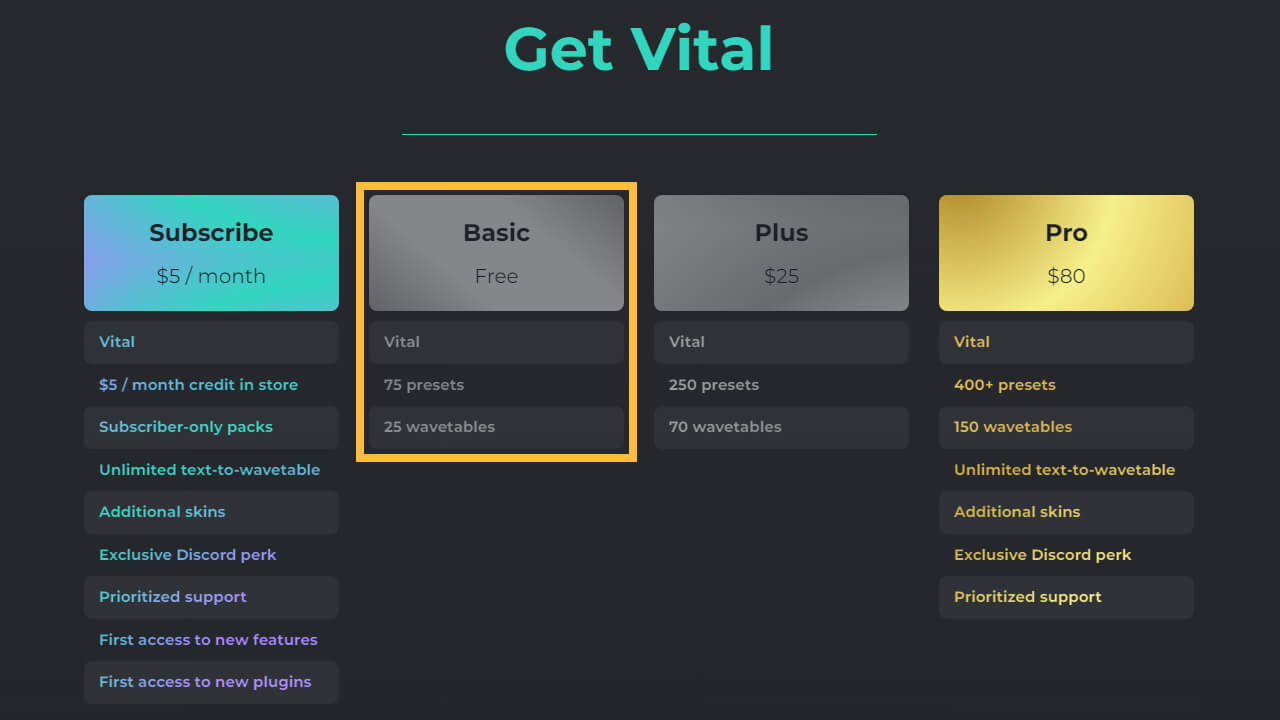 Get Vital

Subscribe
$5 / month

Vital
$5 / month credit in store
Subscriber-only packs
Unlimited text-to-wavetable
Additional skins
Exclusive Discord perk
Prioritized support
First access to new features
First access to new plugins

Basic
Free

Vital
75 presets
25 wavetables

Plus
$25

Vital
250 presets
70 wavetables

Pro
$80

Vital
400+ presets
150 wavetables
Unlimited text-to-wavetable
Additional skins
Exclusive Discord perk
Prioritized support